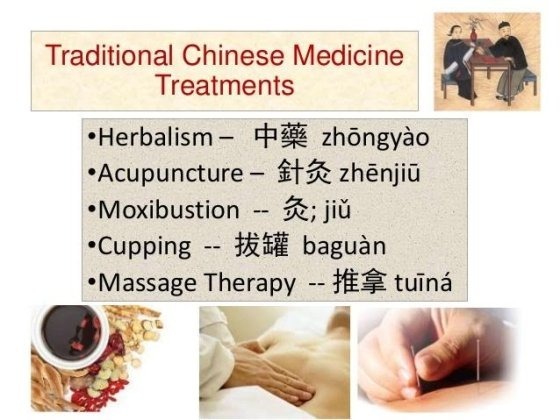 Traditional Chinese Medicine Treatments

•Herbalism – 中藥 zhōngyào
•Acupuncture – 針灸 zhēnjiū
•Moxibustion -- 灸; jiǔ
•Cupping -- 拔罐 baguàn
•Massage Therapy -- 推拿 tuīná